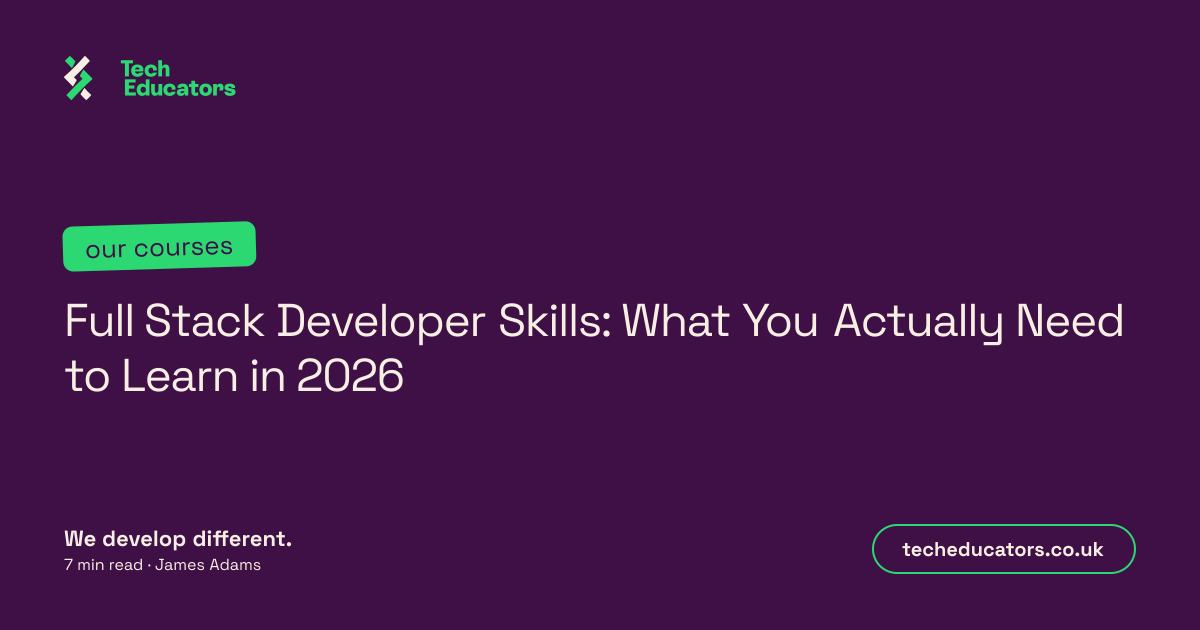 Tech Educators

our courses

Full Stack Developer Skills: What You Actually Need to Learn in 2026

We develop different.
7 min read · James Adams

techeducators.co.uk